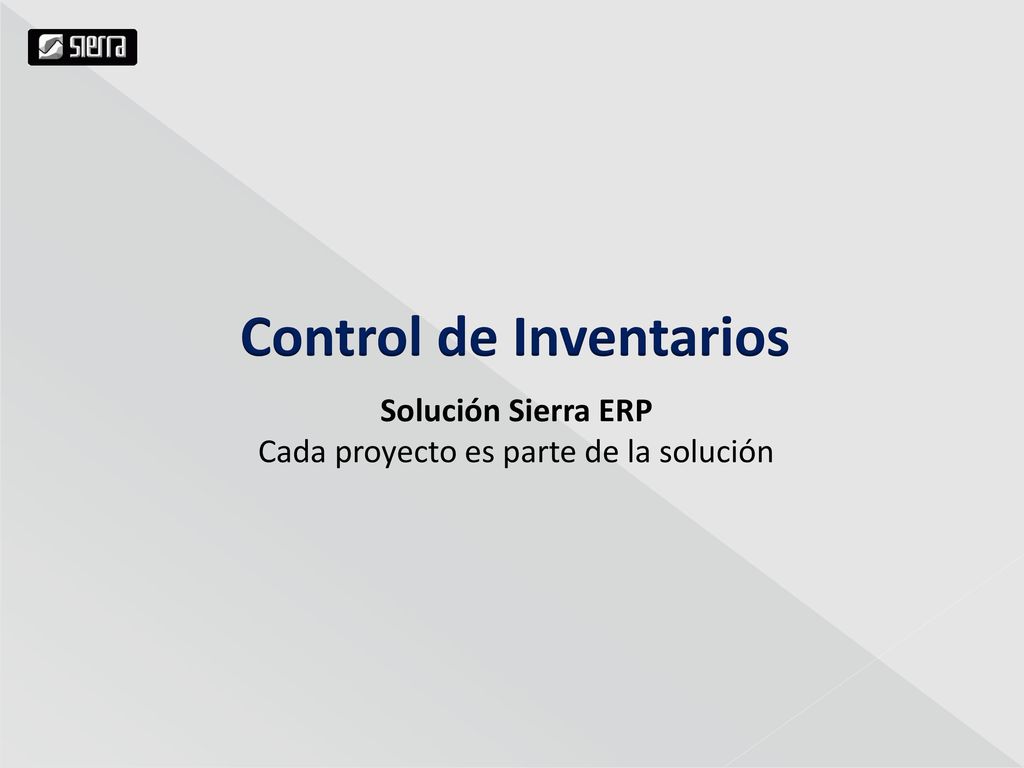 sierra

Control de Inventarios

Solución Sierra ERP
Cada proyecto es parte de la solución